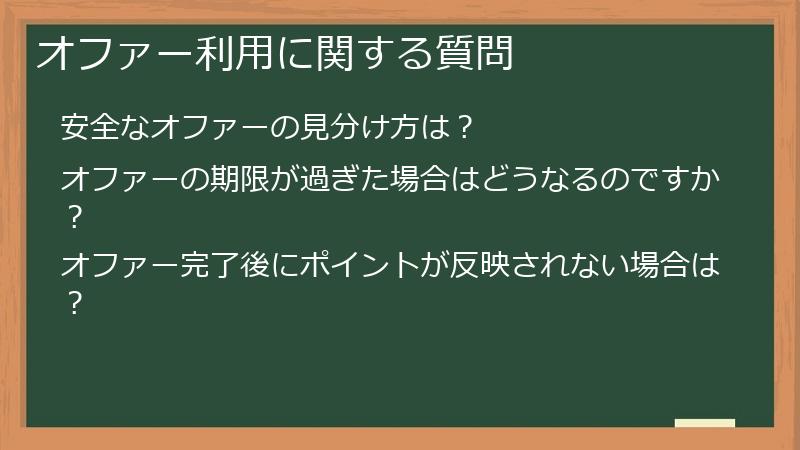 オファー利用に関する質問

安全なオファーの見分け方は？

オファーの期限が過ぎた場合はどうなるのですか？

オファー完了後にポイントが反映されない場合は？